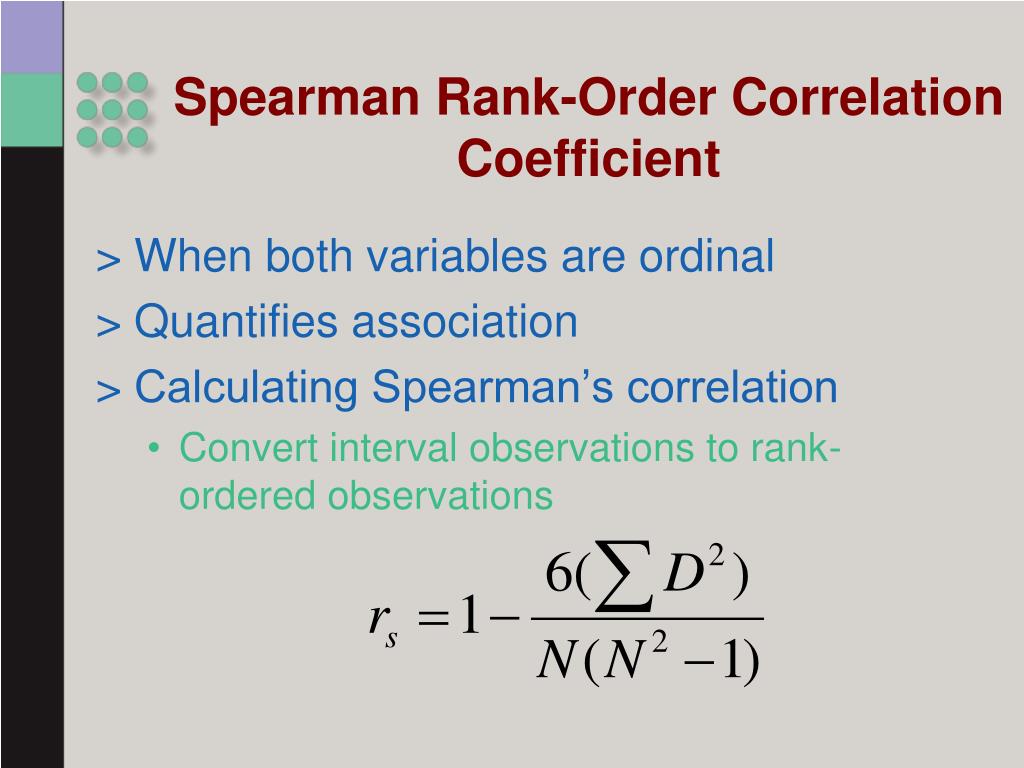 Spearman Rank-Order Correlation Coefficient

> When both variables are ordinal
> Quantifies association
> Calculating Spearman's correlation

• Convert interval observations to rank-ordered observations

$r_s = 1 - \frac{6(\sum D^2)}{N(N^2 - 1)}$